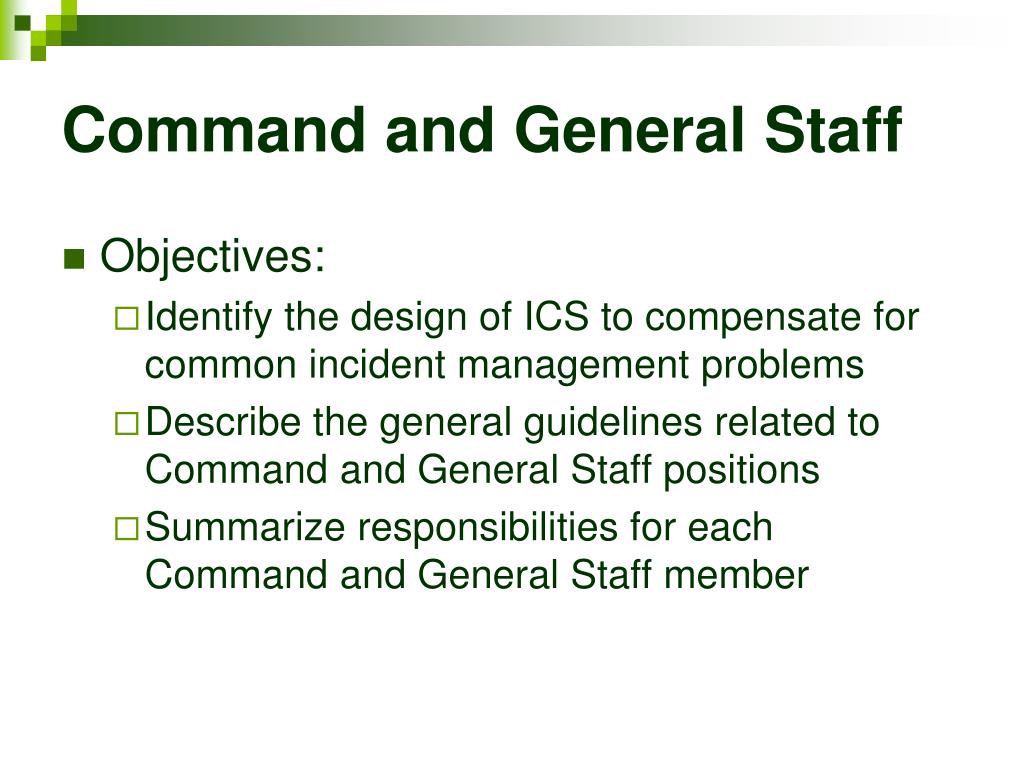 Command and General Staff

Objectives:

Identify the design of ICS to compensate for common incident management problems

Describe the general guidelines related to Command and General Staff positions

Summarize responsibilities for each Command and General Staff member